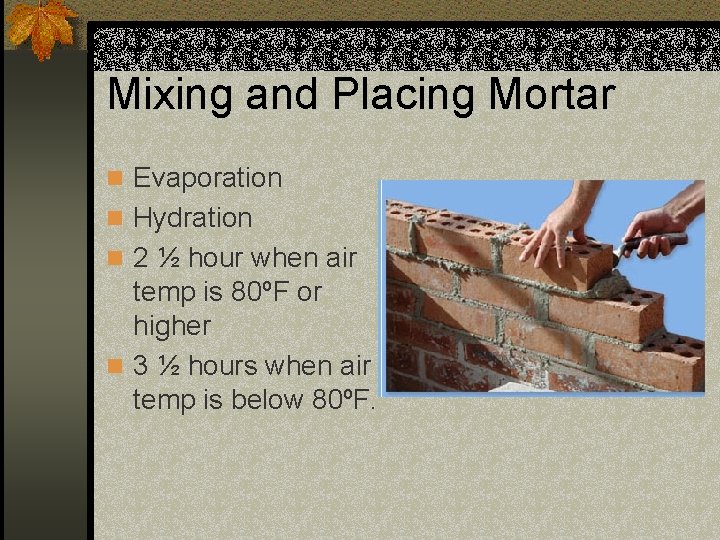 Mixing and Placing Mortar

Evaporation
Hydration
2 ½ hour when air temp is 80ºF or higher
3 ½ hours when air temp is below 80ºF.